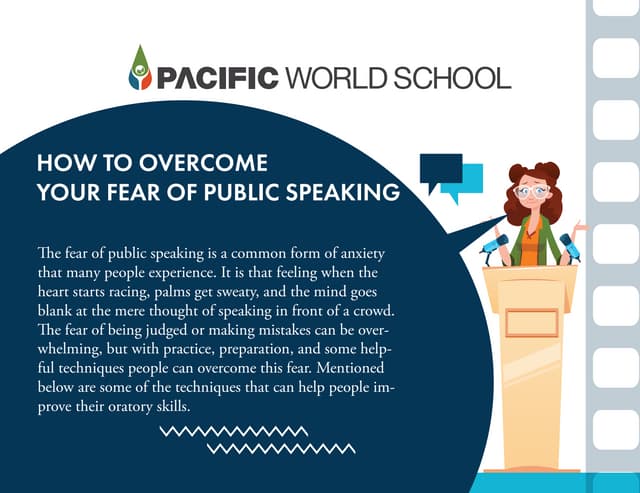 PACIFIC WORLD SCHOOL

HOW TO OVERCOME YOUR FEAR OF PUBLIC SPEAKING

The fear of public speaking is a common form of anxiety that many people experience. It is that feeling when the heart starts racing, palms get sweaty, and the mind goes blank at the mere thought of speaking in front of a crowd. The fear of being judged or making mistakes can be overwhelming, but with practice, preparation, and some helpful techniques people can overcome this fear. Mentioned below are some of the techniques that can help people improve their oratory skills.